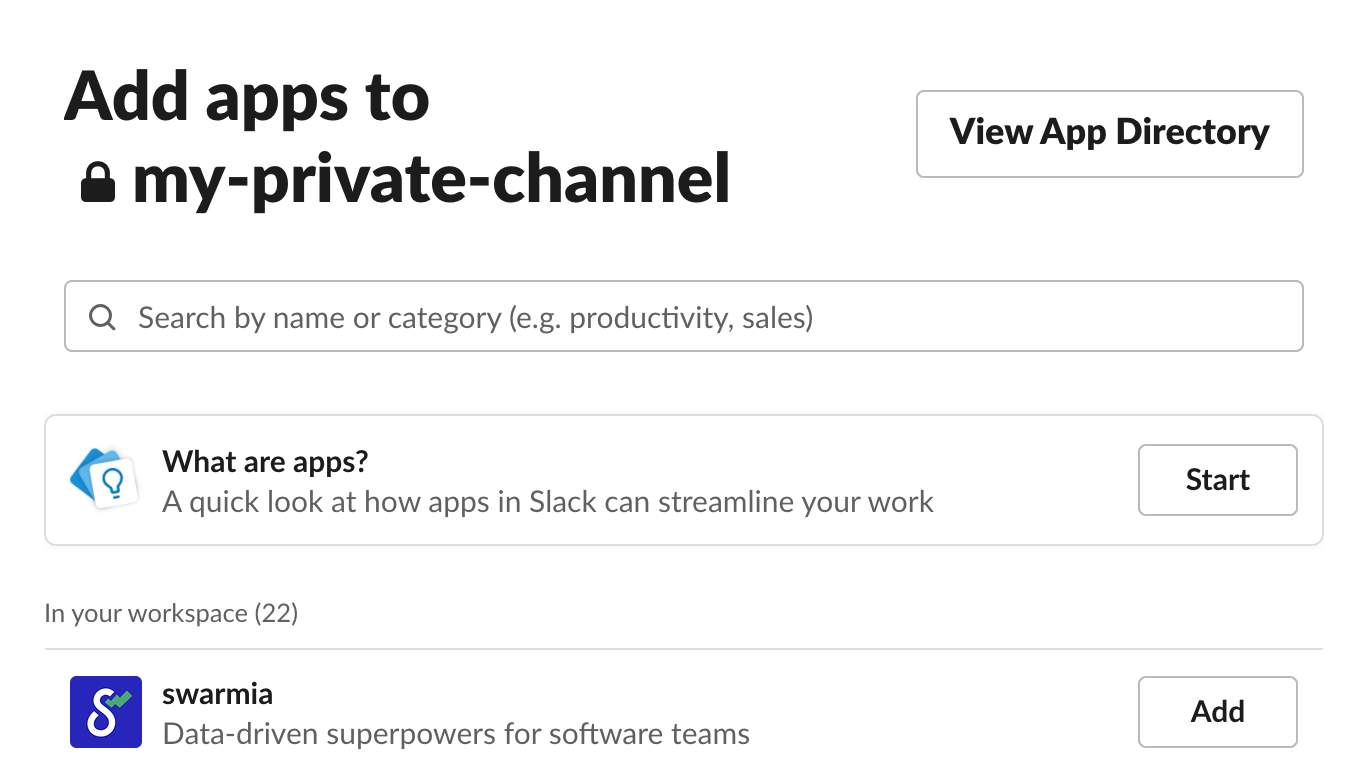 Add apps to
my-private-channel

View App Directory

Search by name or category (e.g. productivity, sales)

What are apps?
A quick look at how apps in Slack can streamline your work

Start

In your workspace (22)

swarmia
Data-driven superpowers for software teams

Add